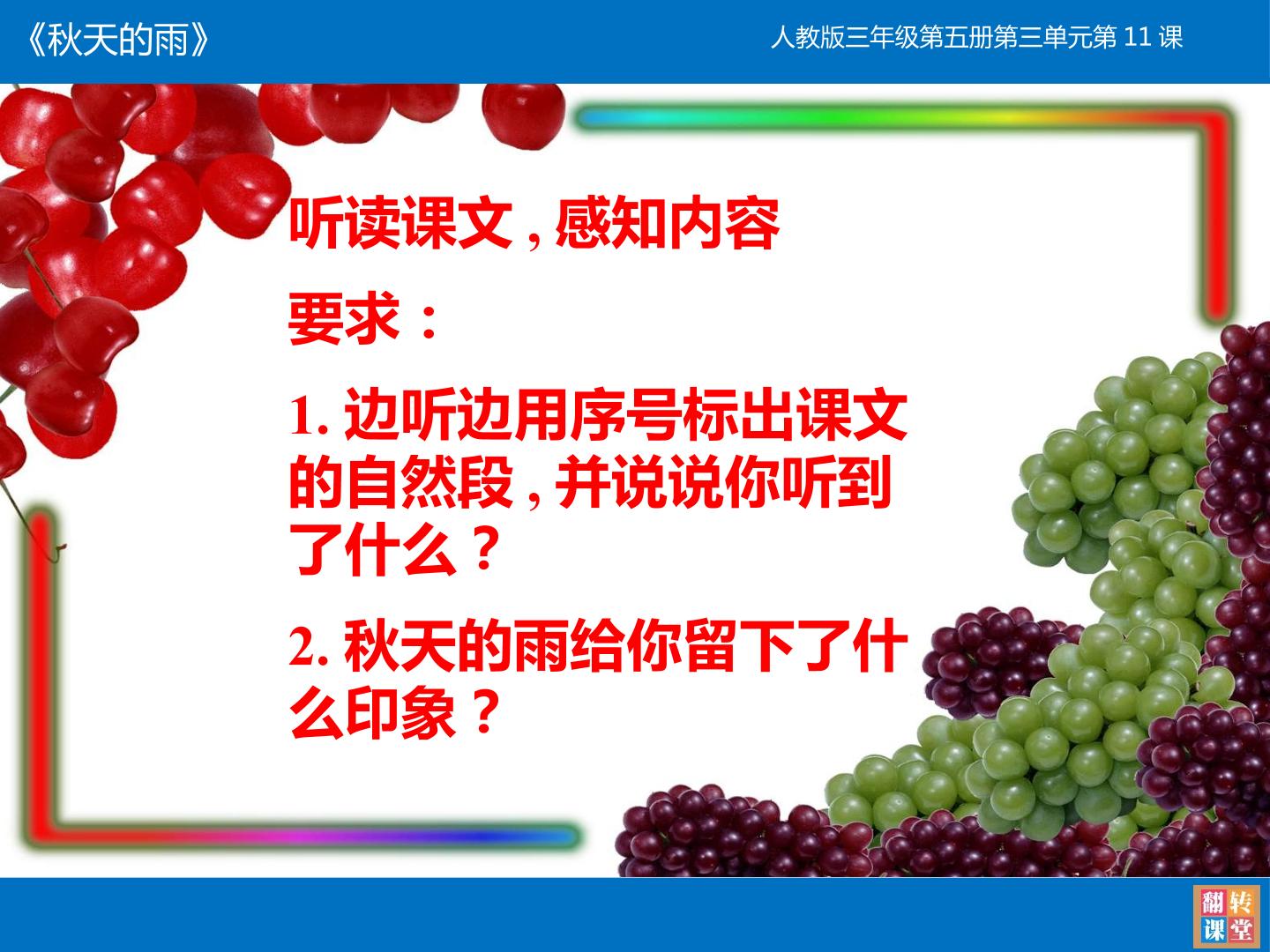 《秋天的雨》

人教版三年级第五册第三单元第11课

听读课文,感知内容

要求:

1.边听边用序号标出课文的自然段,并说说你听到了什么?

2.秋天的雨给你留下了什么印象?

翻转课堂